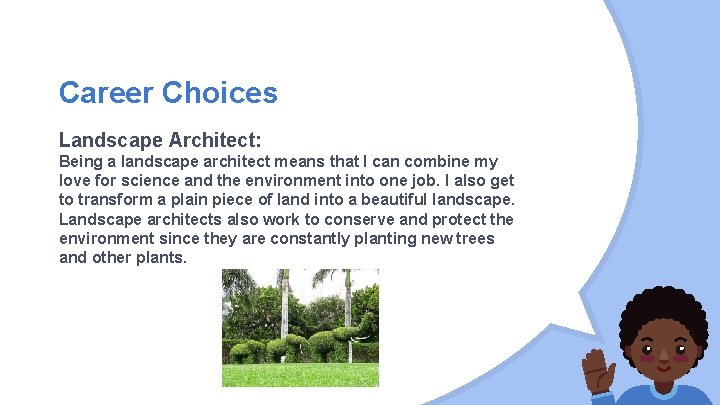 Career Choices

Landscape Architect:

Being a landscape architect means that I can combine my love for science and the environment into one job. I also get to transform a plain piece of land into a beautiful landscape. Landscape architects also work to conserve and protect the environment since they are constantly planting new trees and other plants.